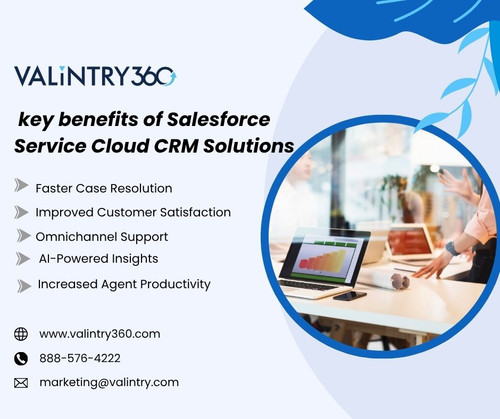 VALiNTRY360

key benefits of Salesforce Service Cloud CRM Solutions

Faster Case Resolution

Improved Customer Satisfaction

Omnichannel Support

AI-Powered Insights

Increased Agent Productivity

www.valintry360.com

888-576-4222

marketing@valintry.com